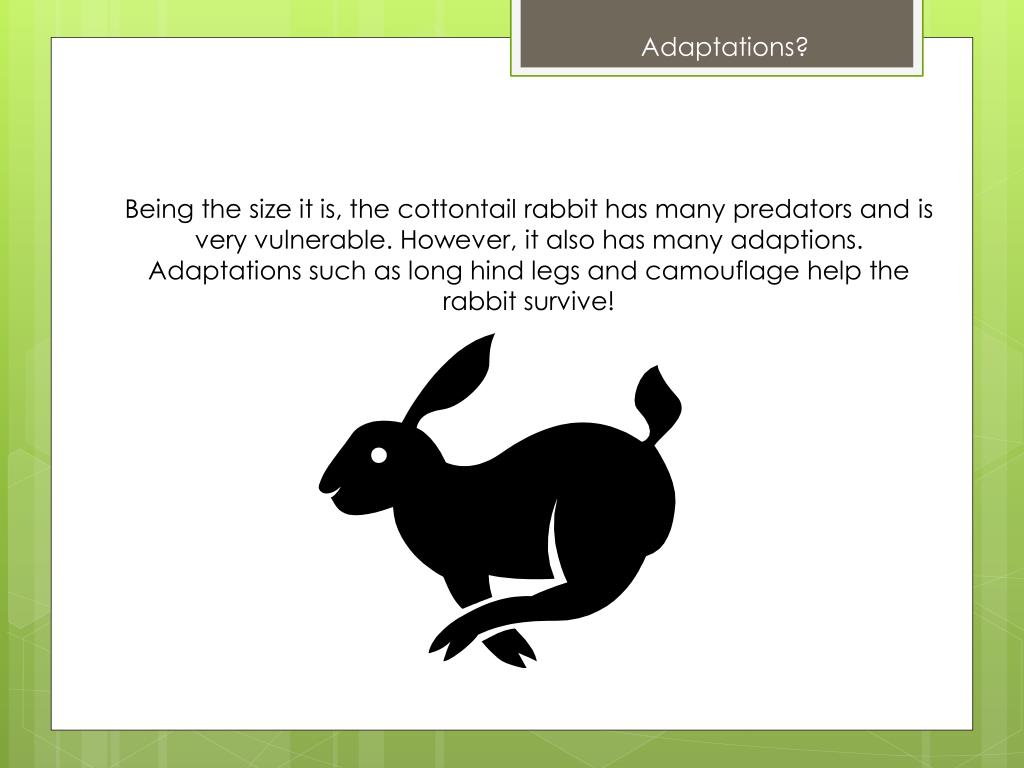 Adaptations?

Being the size it is, the cottontail rabbit has many predators and is very vulnerable. However, it also has many adaptions. Adaptations such as long hind legs and camouflage help the rabbit survive!